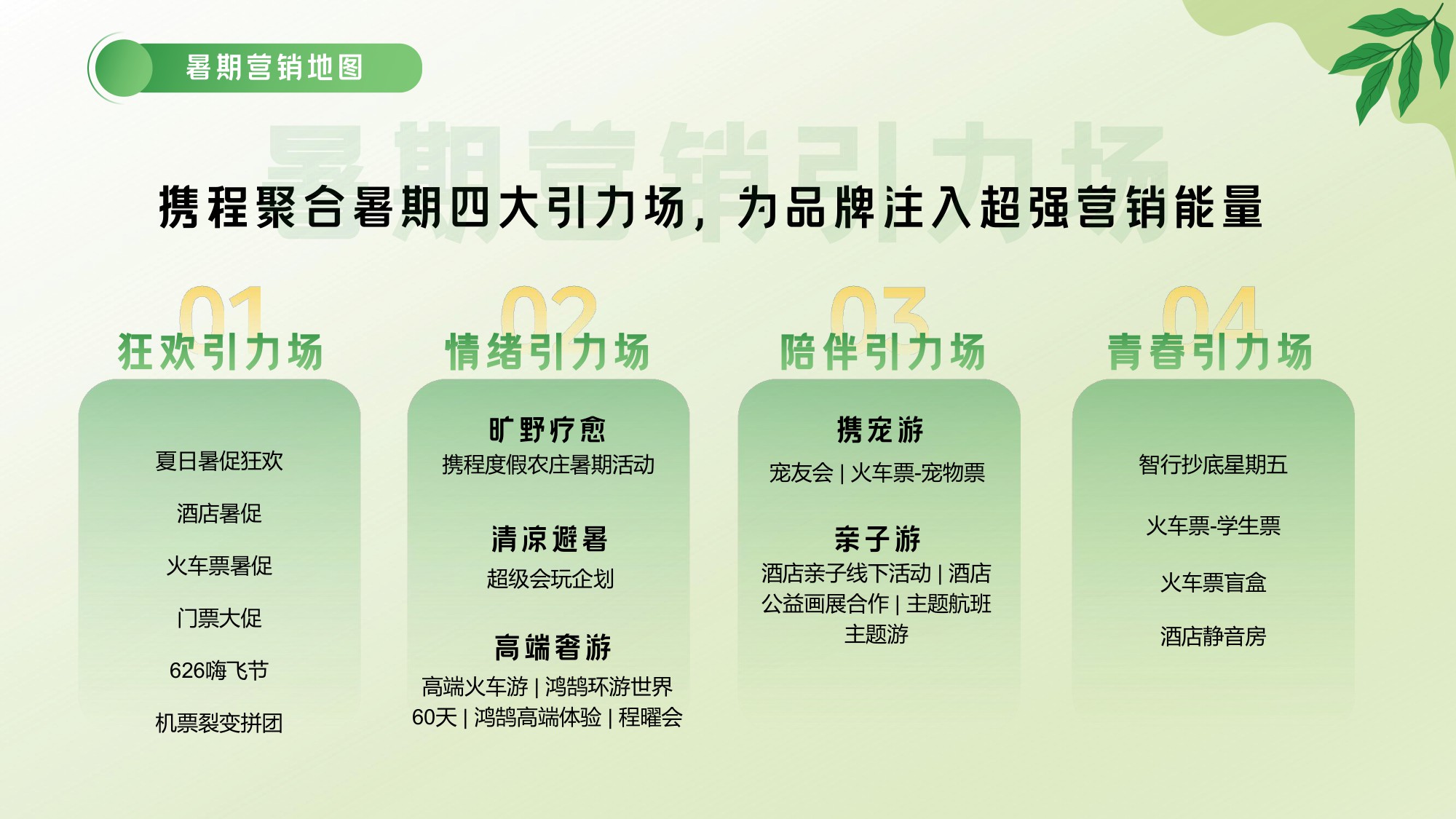 暑期营销地图

暑期营销引力场

携程聚合暑期四大引力场，为品牌注入超强营销能量

01
狂欢引力场

夏日暑促狂欢

酒店暑促

火车票暑促

门票大促

626嗨飞节

机票裂变拼团

02
情绪引力场

旷野疗愈
携程度假农庄暑期活动

清凉避暑
超级会玩企划

高端奢游
高端火车游 | 鸿鹄环游世界60天 | 鸿鹄高端体验 | 程曜会

03
陪伴引力场

携宠游
宠友会 | 火车票-宠物票

亲子游
酒店亲子线下活动 | 酒店公益画展合作 | 主题航班主题游

04
青春引力场

智行抄底星期五

火车票-学生票

火车票盲盒

酒店静音房